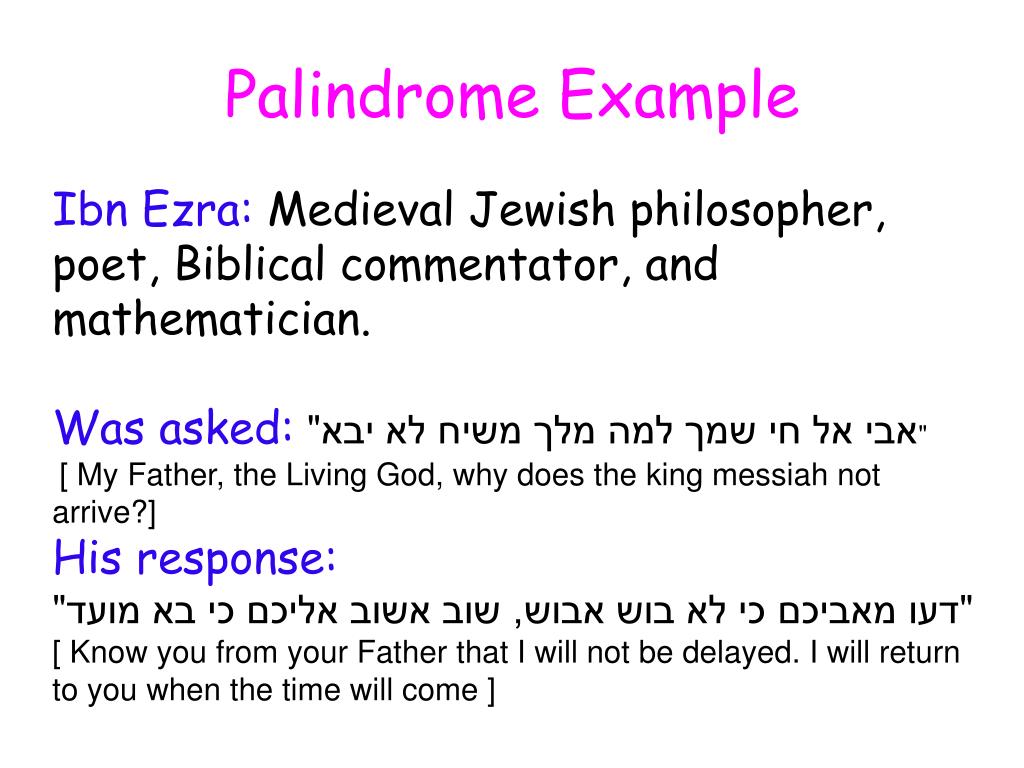 Palindrome Example

Ibn Ezra: Medieval Jewish philosopher, poet, Biblical commentator, and mathematician.

Was asked: "אבי אל חי שמך למה מלך משיח לא יבא"
[ My Father, the Living God, why does the king messiah not arrive?]
His response:
"דעו מאביכם כי לא בוש אבוש, שוב אשוב אליכם כי בא מועד"
[ Know you from your Father that I will not be delayed. I will return to you when the time will come ]